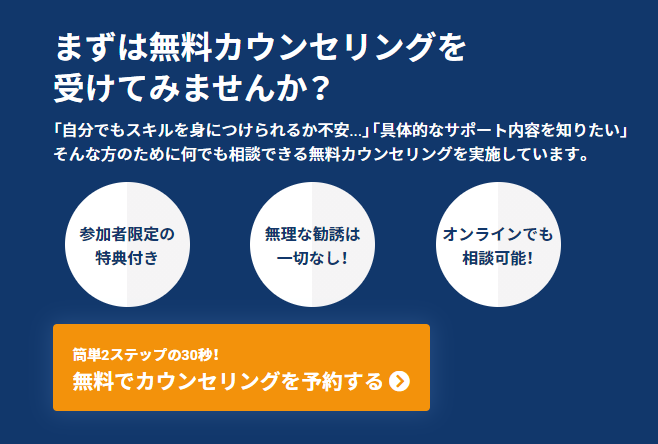 まずは無料カウンセリングを受けてみませんか？

「自分でもスキルを身につけられるか不安...」「具体的なサポート内容を知りたい」そんな方のために何でも相談できる無料カウンセリングを実施しています。

参加者限定の特典付き

無理な勧誘は一切なし！

オンラインでも相談可能！

簡単2ステップの30秒！
無料でカウンセリングを予約する